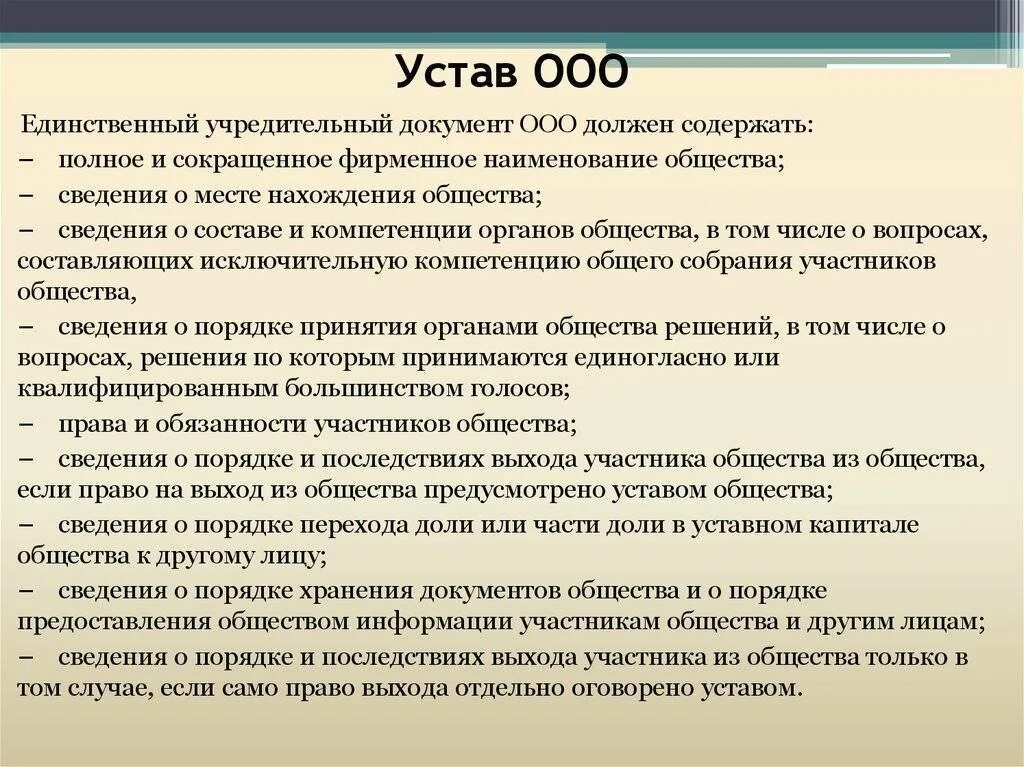 Устав ООО

Единственный учредительный документ ООО должен содержать:

– полное и сокращенное фирменное наименование общества;

– сведения о месте нахождения общества;

– сведения о составе и компетенции органов общества, в том числе о вопросах, составляющих исключительную компетенцию общего собрания участников общества,

– сведения о порядке принятия органами общества решений, в том числе о вопросах, решения по которым принимаются единогласно или квалифицированным большинством голосов;

– права и обязанности участников общества;

– сведения о порядке и последствиях выхода участника общества из общества, если право на выход из общества предусмотрено уставом общества;

– сведения о порядке перехода доли или части доли в уставном капитале общества к другому лицу;

– сведения о порядке хранения документов общества и о порядке предоставления обществом информации участникам общества и другим лицам;

– сведения о порядке и последствиях выхода участника из общества только в том случае, если само право выхода отдельно оговорено уставом.